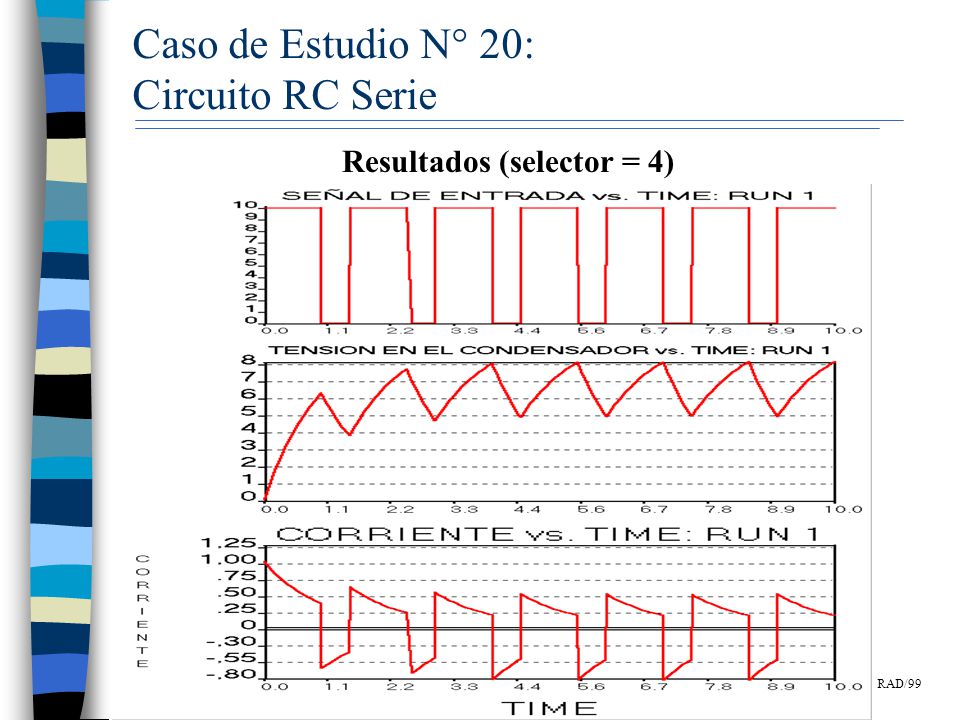 Caso de Estudio N° 20:
Circuito RC Serie

Resultados (selector = 4)

SEÑAL DE ENTRADA vs. TIME: RUN 1
10
9
8
7
6
5
4
3
2
1
0
0.0 1.1 2.2 3.3 4.4 5.6 6.7 7.8 8.9 10.0

TENSION EN EL CONDENSADOR vs. TIME: RUN 1
8
7
6
5
4
3
2
1
0
0.0 1.1 2.2 3.3 4.4 5.6 6.7 7.8 8.9 10.0

CORRIENTE vs. TIME: RUN 1
CORRIENTE
1.25
1.00
.75
.50
.25
0
-.30
-.55
-.80
0.0 1.1 2.2 3.3 4.4 5.6 6.7 7.8 8.9 10.0
TIME

RAD/99